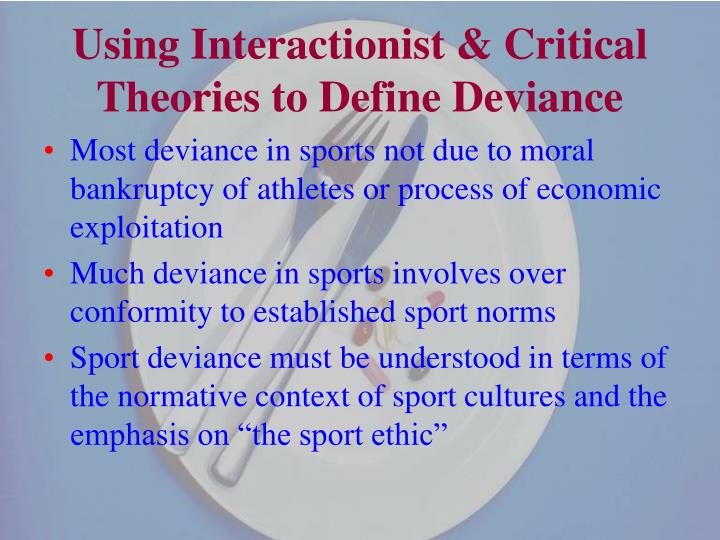 Using Interactionist & Critical Theories to Define Deviance

• Most deviance in sports not due to moral bankruptcy of athletes or process of economic exploitation

• Much deviance in sports involves over conformity to established sport norms

• Sport deviance must be understood in terms of the normative context of sport cultures and the emphasis on “the sport ethic”